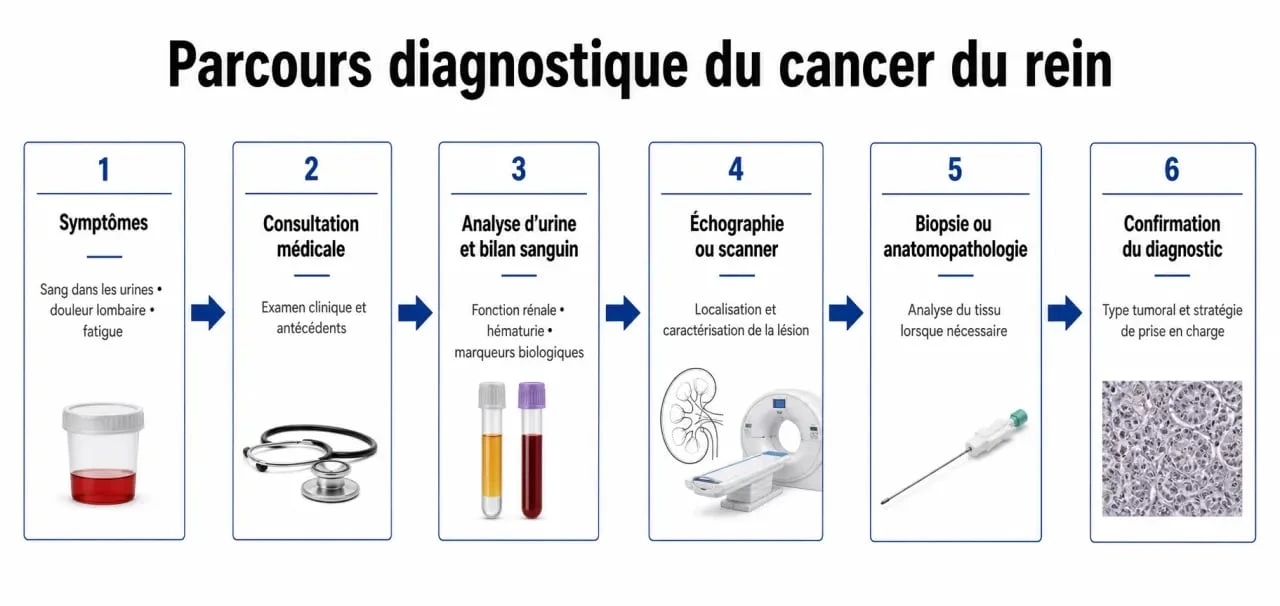 Parcours diagnostique du cancer du rein

1

Symptômes

Sang dans les urines • douleur lombaire • fatigue

2

Consultation médicale

Examen clinique et antécédents

3

Analyse d'urine et bilan sanguin

Fonction rénale • hématurie • marqueurs biologiques

4

Échographie ou scanner

Localisation et caractérisation de la lésion

5

Biopsie ou anatomopathologie

Analyse du tissu lorsque nécessaire

6

Confirmation du diagnostic

Type tumoral et stratégie de prise en charge